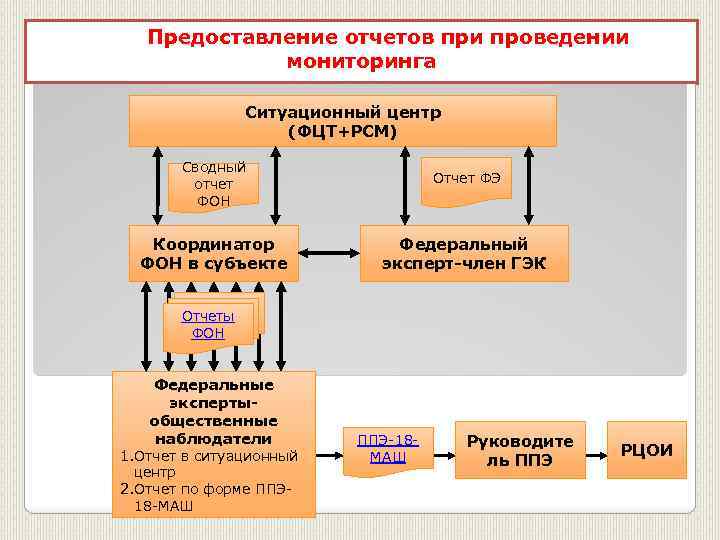 Предоставление отчетов при проведении мониторинга

Ситуационный центр (ФЦТ+РСМ)

Сводный отчет ФОН

Отчет ФЭ

Координатор ФОН в субъекте

Федеральный эксперт-член ГЭК

Отчеты ФОН

Федеральные эксперты-общественные наблюдатели
1.Отчет в ситуационный центр
2.Отчет по форме ППЭ-18-МАШ

ППЭ-18-МАШ

Руководитель ППЭ

РЦОИ